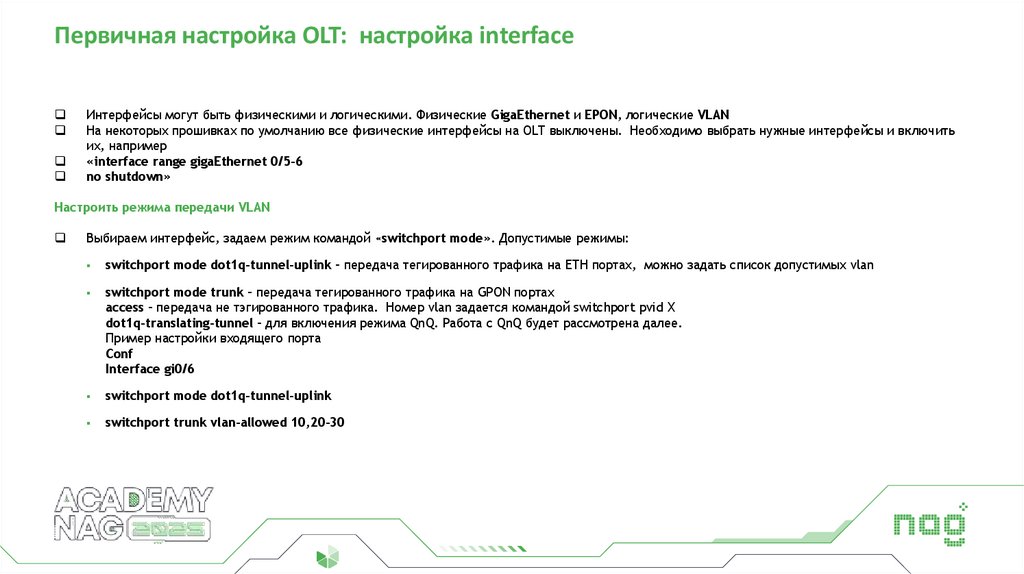 Первичная настройка OLT: настройка interface

❑ Интерфейсы могут быть физическими и логическими. Физические GigaEthernet и EPON, логические VLAN
❑ На некоторых прошивках по умолчанию все физические интерфейсы на OLT выключены. Необходимо выбрать нужные интерфейсы и включить их, например
❑ «interface range gigaEthernet 0/5-6
❑ no shutdown»

Настроить режима передачи VLAN

❑ Выбираем интерфейс, задаем режим командой «switchport mode». Допустимые режимы:

▪ switchport mode dot1q-tunnel-uplink – передача тегированного трафика на ETH портах, можно задать список допустимых vlan

▪ switchport mode trunk – передача тегированного трафика на GPON портах
access – передача не тэгированного трафика. Номер vlan задается командой switchport pvid X
dot1q-translating-tunnel – для включения режима QnQ. Работа с QnQ будет рассмотрена далее.
Пример настройки входящего порта
Conf
Interface gi0/6

▪ switchport mode dot1q-tunnel-uplink

▪ switchport trunk vlan-allowed 10,20-30

ACADEMY
NAG 2025

nag